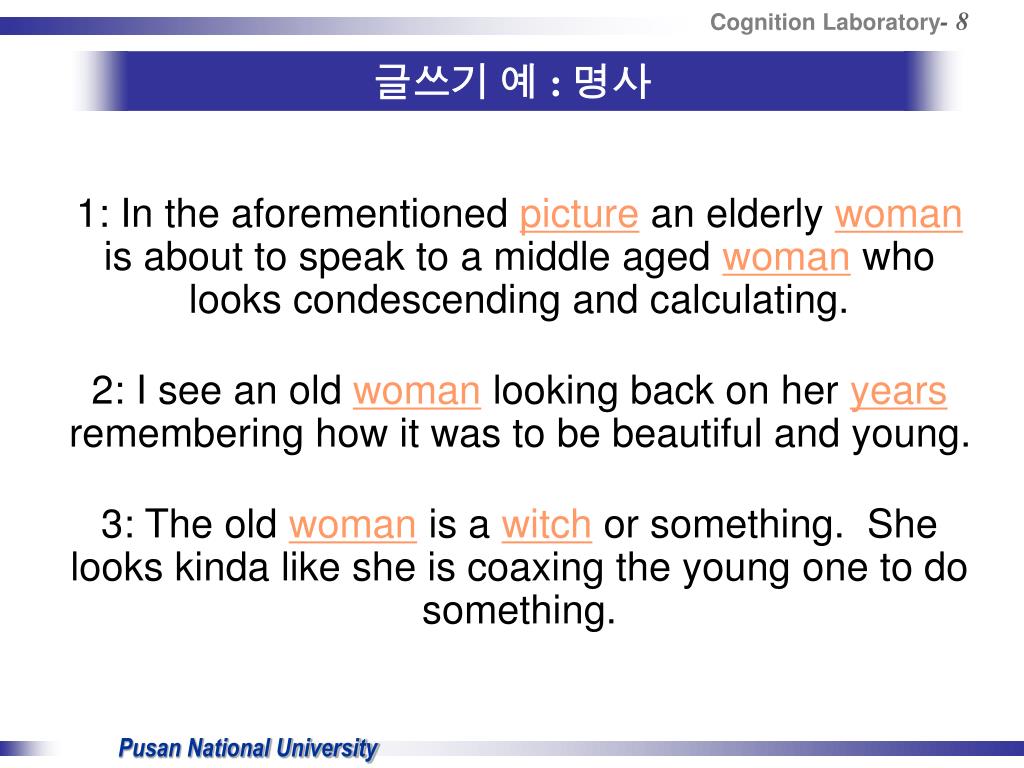 Cognition Laboratory- 8

글쓰기 예 : 명사

1: In the aforementioned picture an elderly woman is about to speak to a middle aged woman who looks condescending and calculating.

2: I see an old woman looking back on her years remembering how it was to be beautiful and young.

3: The old woman is a witch or something. She looks kinda like she is coaxing the young one to do something.

Pusan National University